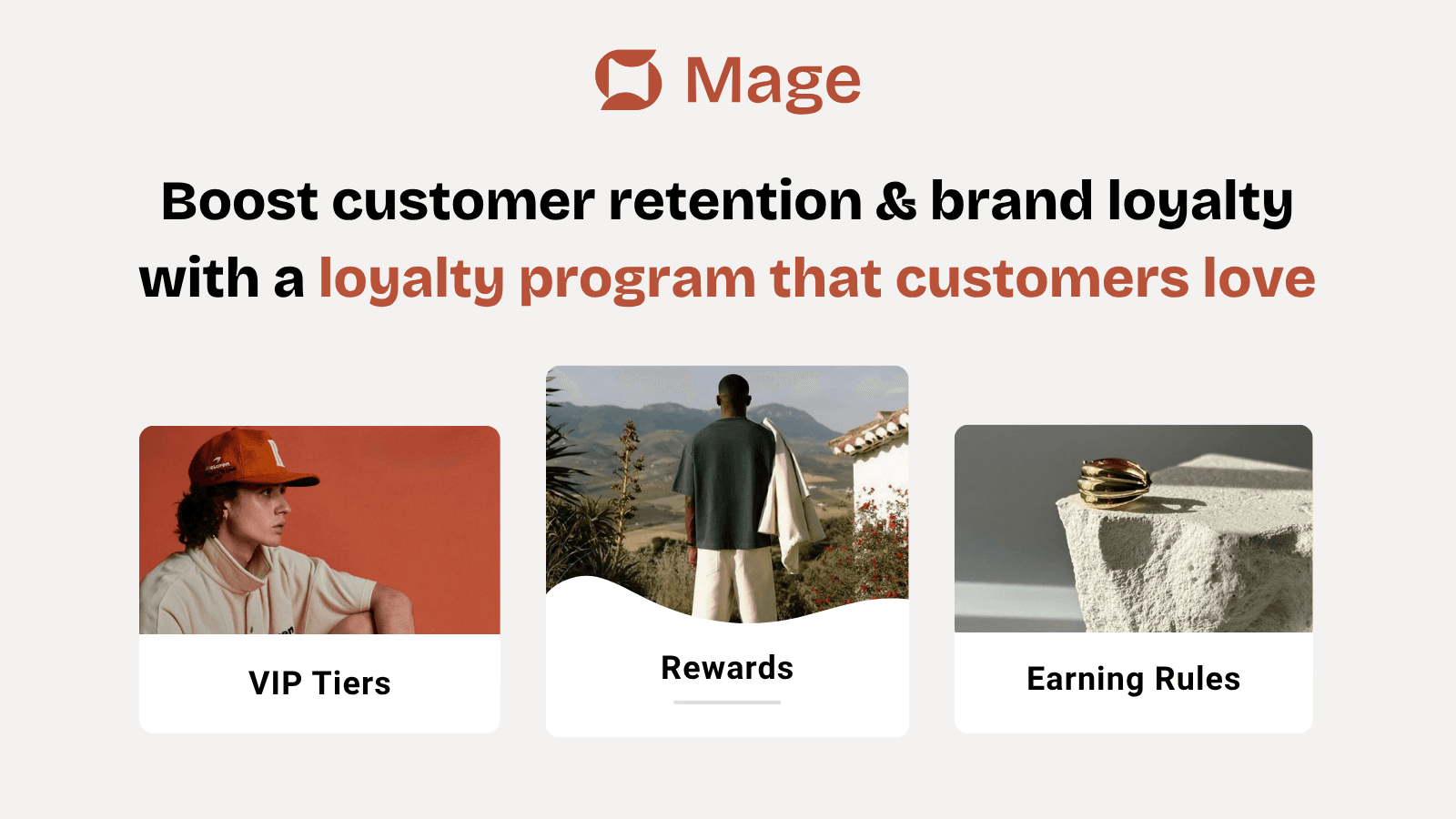 Mage

Boost customer retention & brand loyalty with a loyalty program that customers love

VIP Tiers

Rewards

Earning Rules